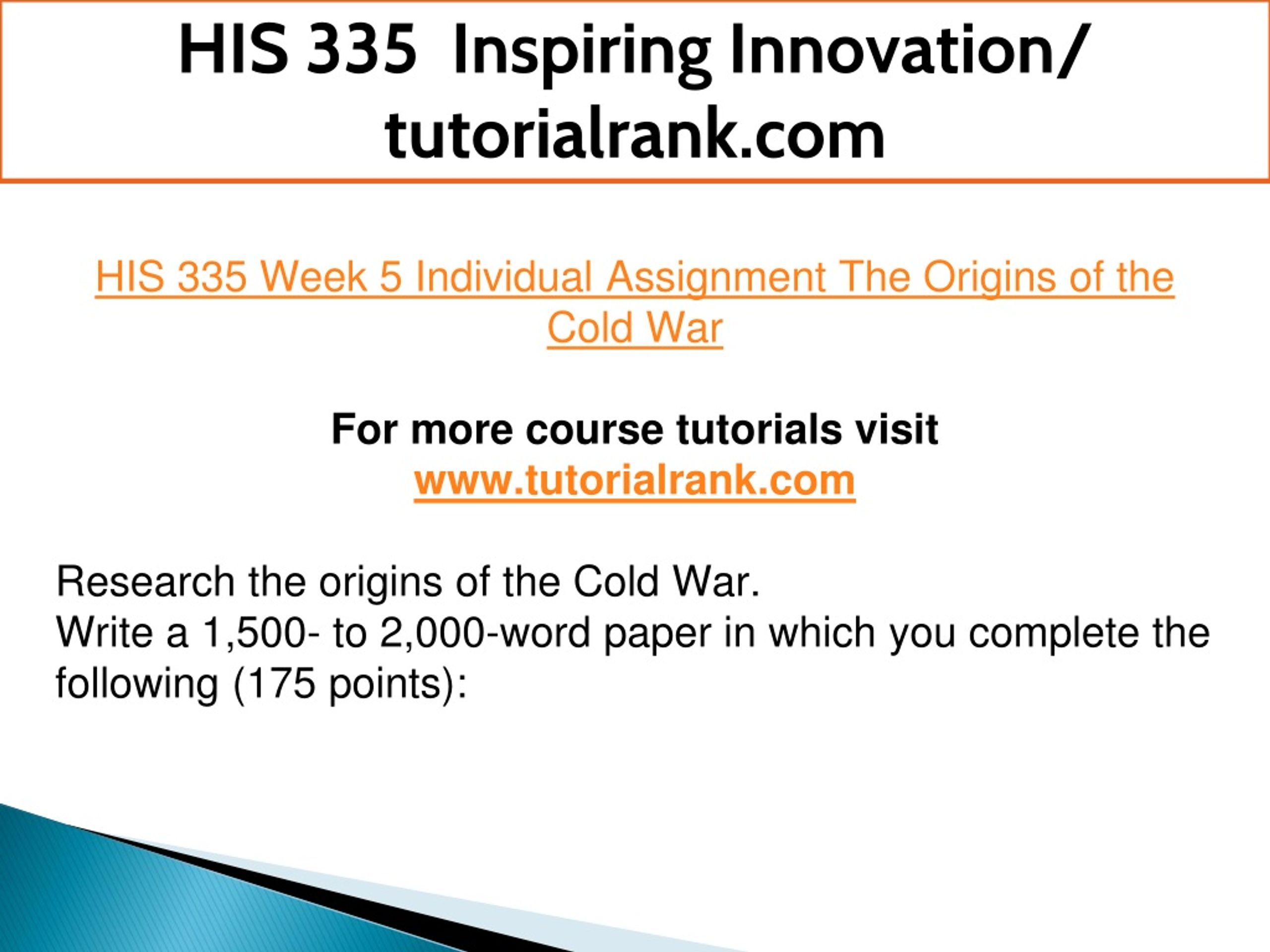 HIS 335 Inspiring Innovation/ tutorialrank.com

HIS 335 Week 5 Individual Assignment The Origins of the Cold War

For more course tutorials visit
www.tutorialrank.com

Research the origins of the Cold War.
Write a 1,500- to 2,000-word paper in which you complete the following (175 points):